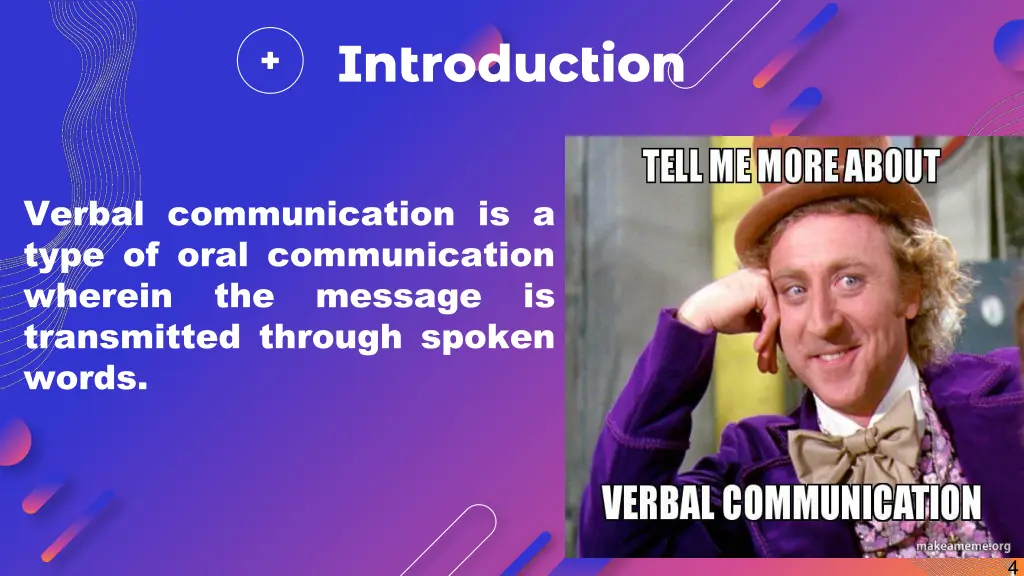 + Introduction

Verbal communication is a type of oral communication wherein the message is transmitted through spoken words.

TELL ME MORE ABOUT

VERBAL COMMUNICATION

makeameme.org

4